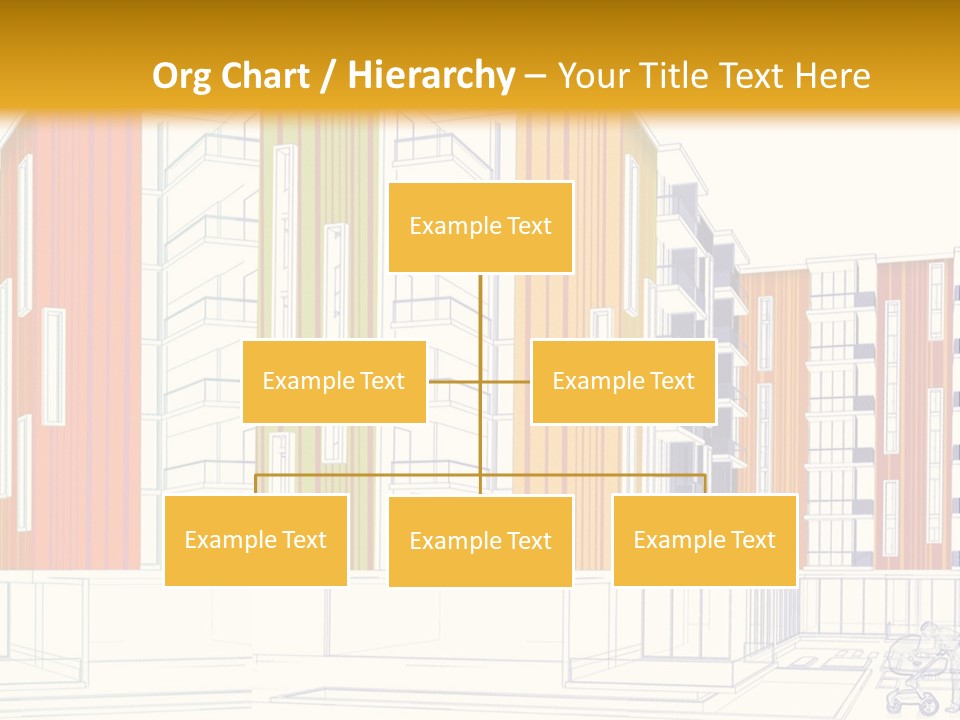 Org Chart / Hierarchy – Your Title Text Here

Example Text

Example Text

Example Text

Example Text

Example Text

Example Text